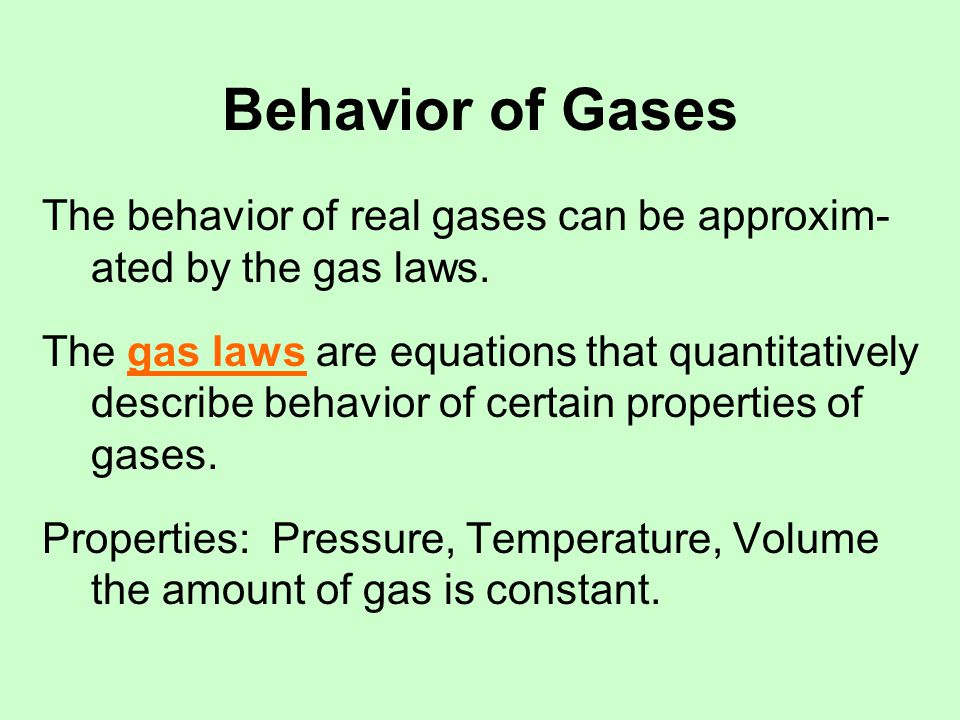 Behavior of Gases

The behavior of real gases can be approximated by the gas laws.

The gas laws are equations that quantitatively describe behavior of certain properties of gases.

Properties: Pressure, Temperature, Volume the amount of gas is constant.